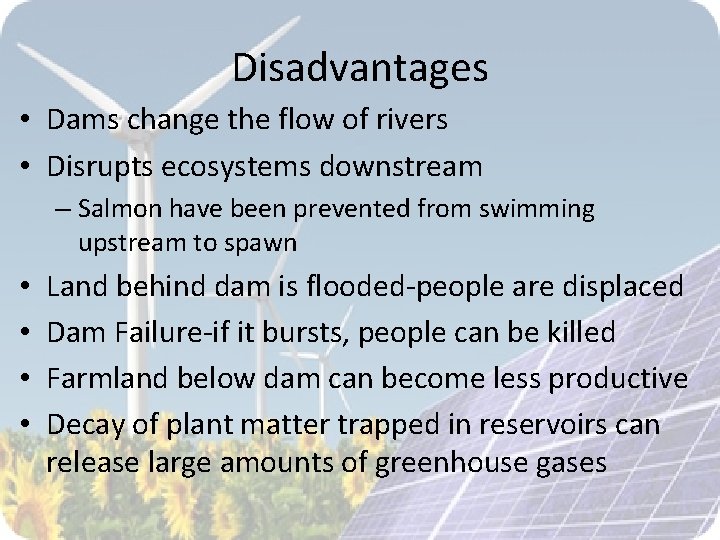 Disadvantages

• Dams change the flow of rivers
• Disrupts ecosystems downstream
– Salmon have been prevented from swimming upstream to spawn
• Land behind dam is flooded-people are displaced
• Dam Failure-if it bursts, people can be killed
• Farmland below dam can become less productive
• Decay of plant matter trapped in reservoirs can release large amounts of greenhouse gases